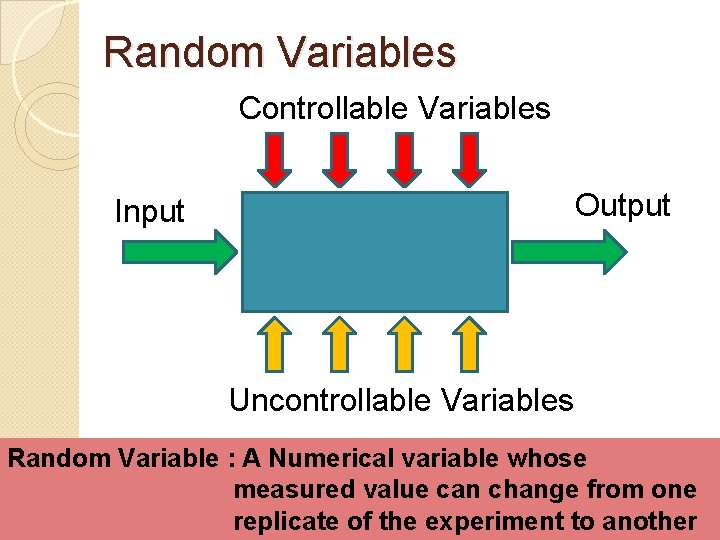 Random Variables

Controllable Variables

Input

Output

Uncontrollable Variables

Random Variable : A Numerical variable whose measured value can change from one replicate of the experiment to another